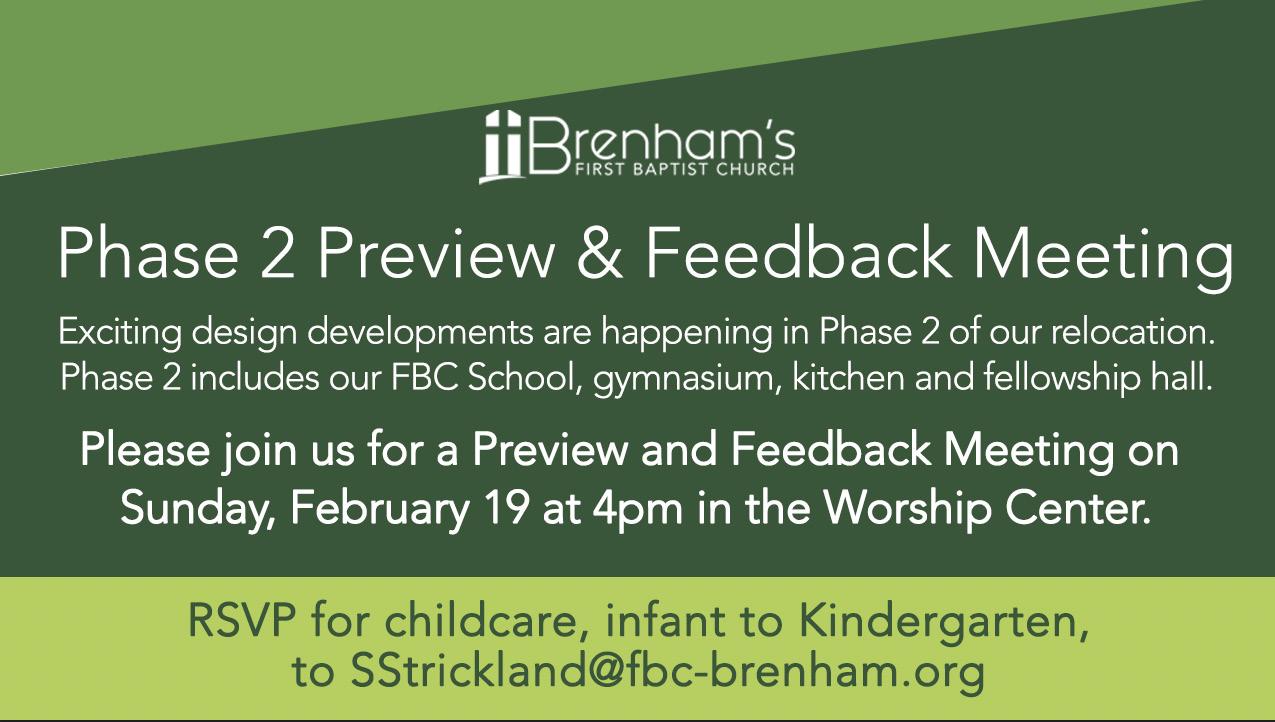 Brenham's
FIRST BAPTIST CHURCH

Phase 2 Preview & Feedback Meeting

Exciting design developments are happening in Phase 2 of our relocation. Phase 2 includes our FBC School, gymnasium, kitchen and fellowship hall.

Please join us for a Preview and Feedback Meeting on Sunday, February 19 at 4pm in the Worship Center.

RSVP for childcare, infant to Kindergarten, to SStrickland@fbc-brenham.org